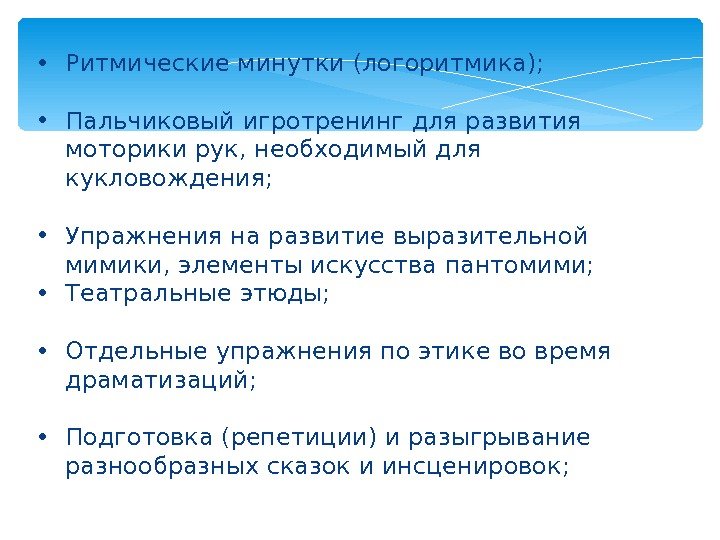 • Ритмические минутки (логоритмика);

• Пальчиковый игротренинг для развития моторики рук, необходимый для кукловождения;

• Упражнения на развитие выразительной мимики, элементы искусства пантомими;
• Театральные этюды;

• Отдельные упражнения по этике во время драматизаций;

• Подготовка (репетиции) и разыгрывание разнообразных сказок и инсценировок;